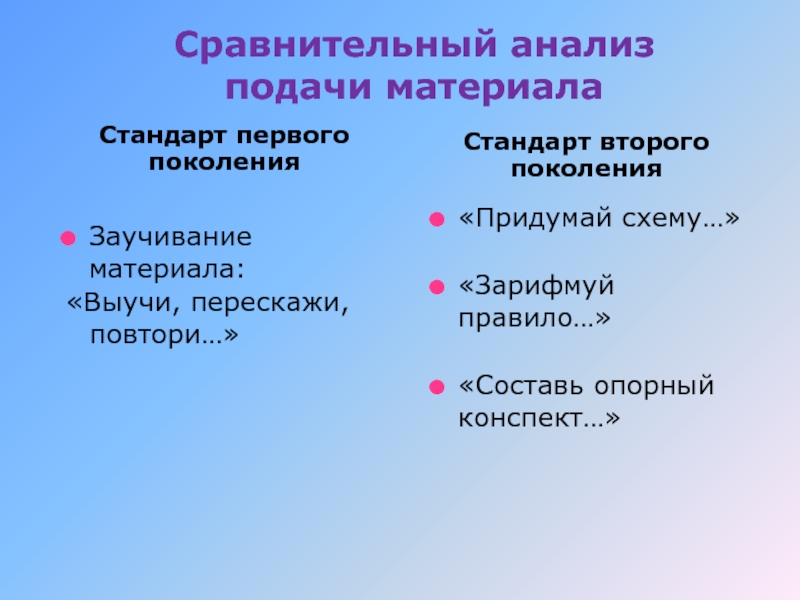 Сравнительный анализ подачи материала

Стандарт первого поколения

Заучивание материала:
«Выучи, перескажи, повтори…»

Стандарт второго поколения

«Придумай схему…»

«Зарифмуй правило…»

«Составь опорный конспект…»